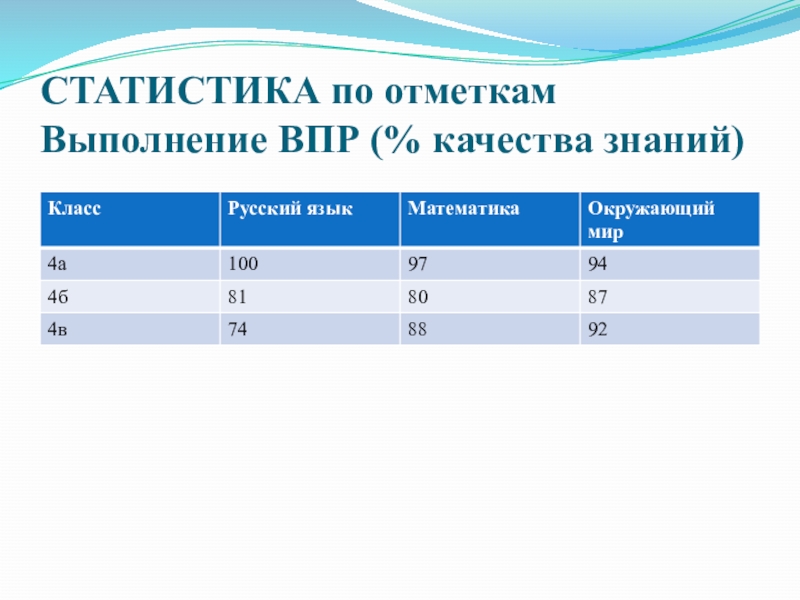 СТАТИСТИКА по отметкам
Выполнение ВПР (% качества знаний)

| Класс | Русский язык | Математика | Окружающий мир |
|---|---|---|---|
| 4а | 100 | 97 | 94 |
| 4б | 81 | 80 | 87 |
| 4в | 74 | 88 | 92 |